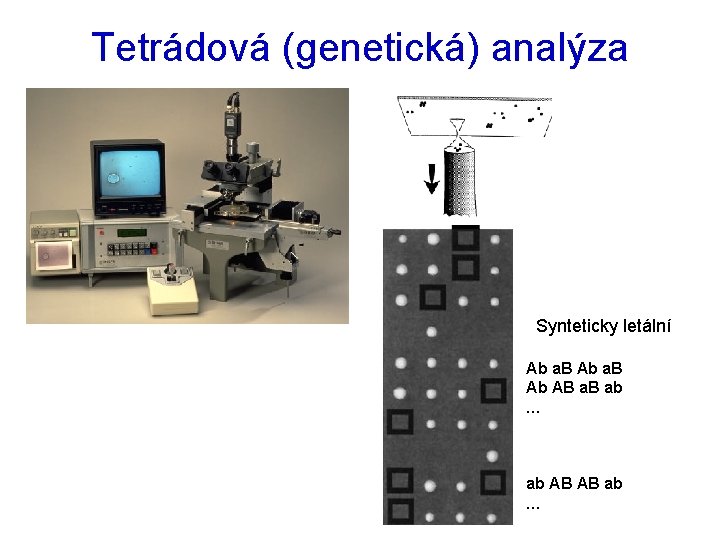 Tetrádová (genetická) analýza

Synteticky letální

Ab aB Ab aB
Ab AB aB ab
...

ab AB AB ab
...